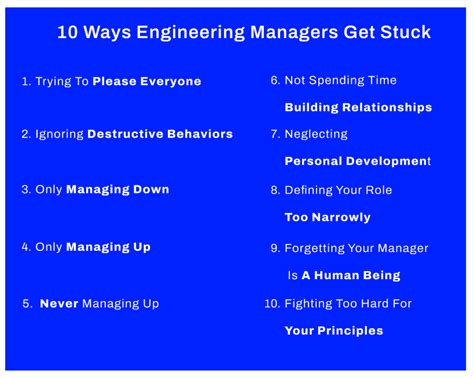 10 Ways Engineering Managers Get Stuck

1. Trying To Please Everyone

2. Ignoring Destructive Behaviors

3. Only Managing Down

4. Only Managing Up

5. Never Managing Up

6. Not Spending Time Building Relationships

7. Neglecting Personal Development

8. Defining Your Role Too Narrowly

9. Forgetting Your Manager Is A Human Being

10. Fighting Too Hard For Your Principles